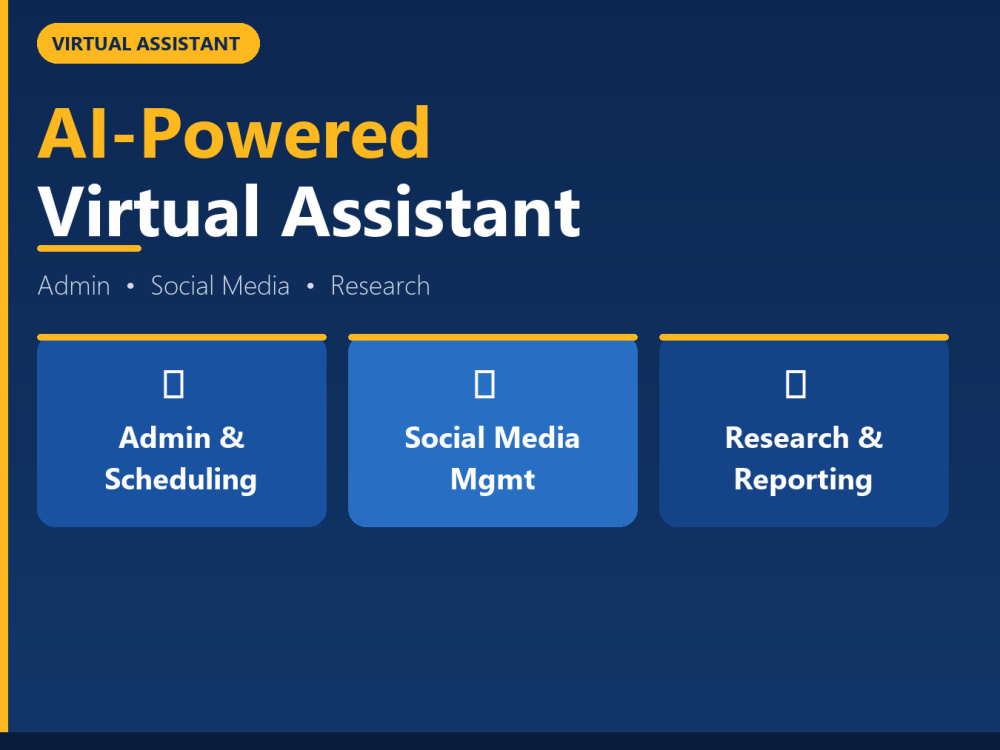 VIRTUAL ASSISTANT

AI-Powered
Virtual Assistant

Admin • Social Media • Research

Admin & Scheduling

Social Media Mgmt

Research & Reporting